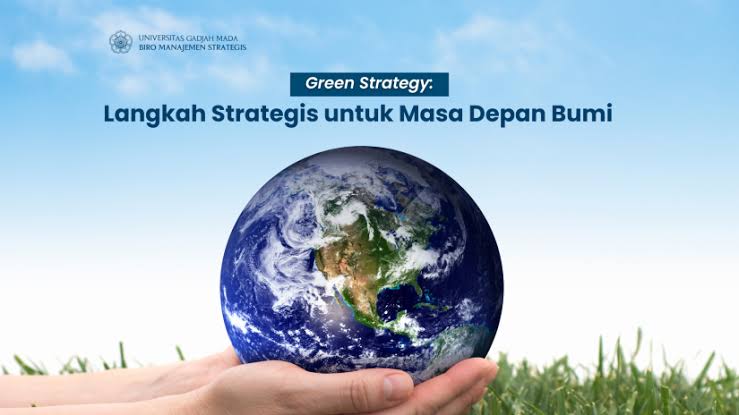 UNIVERSITAS GADJAH MADA
BIRO MANAJEMEN STRATEGIS

Green Strategy:
Langkah Strategis untuk Masa Depan Bumi